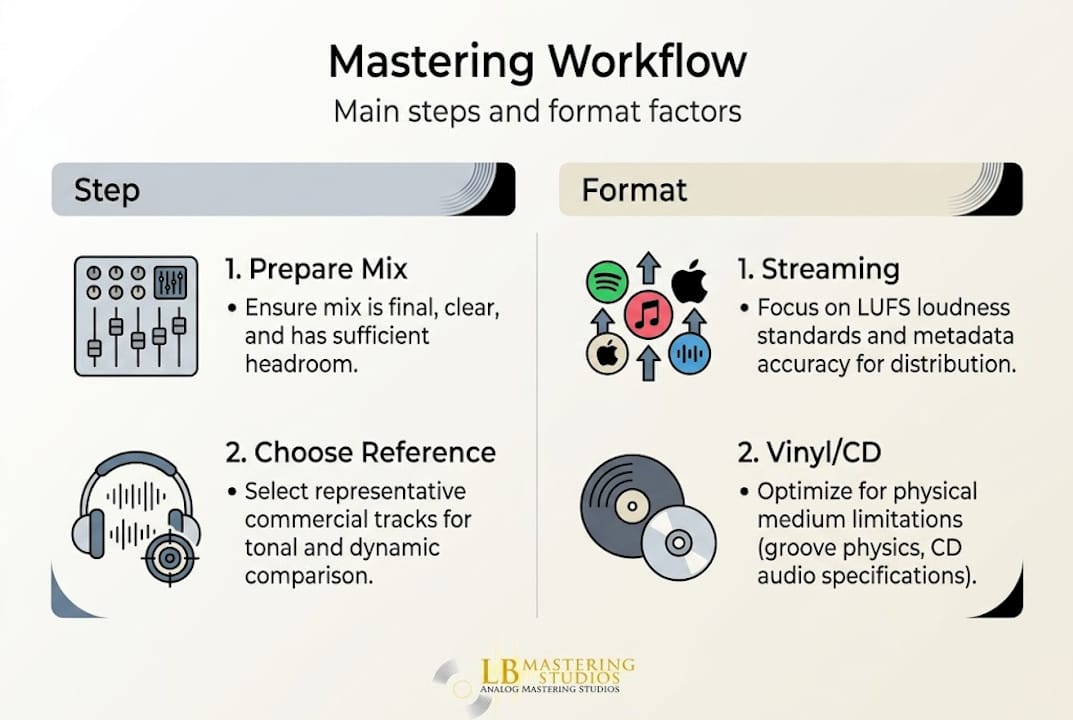 Mastering Workflow
Main steps and format factors

Step

1. Prepare Mix
• Ensure mix is final, clear, and has sufficient headroom.

2. Choose Reference
• Select representative commercial tracks for tonal and dynamic comparison.

Format

1. Streaming
• Focus on LUFS loudness standards and metadata accuracy for distribution.

2. Vinyl/CD
• Optimize for physical medium limitations (groove physics, CD audio specifications).

LB MASTERING STUDIOS
ANALOG MASTERING STUDIOS